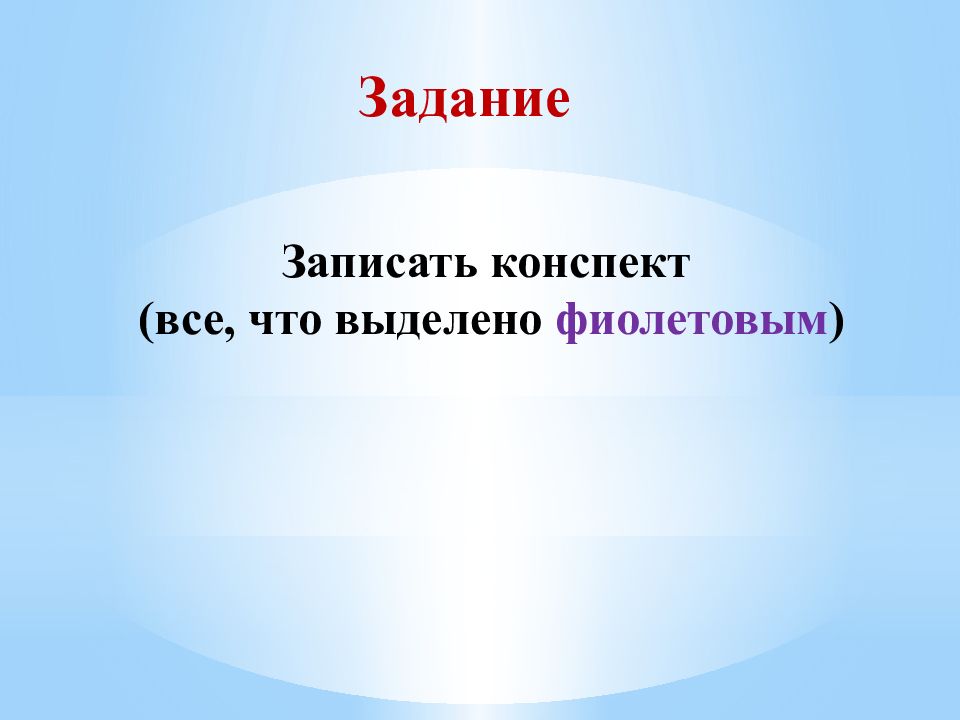 Задание

Записать конспект
(все, что выделено фиолетовым)